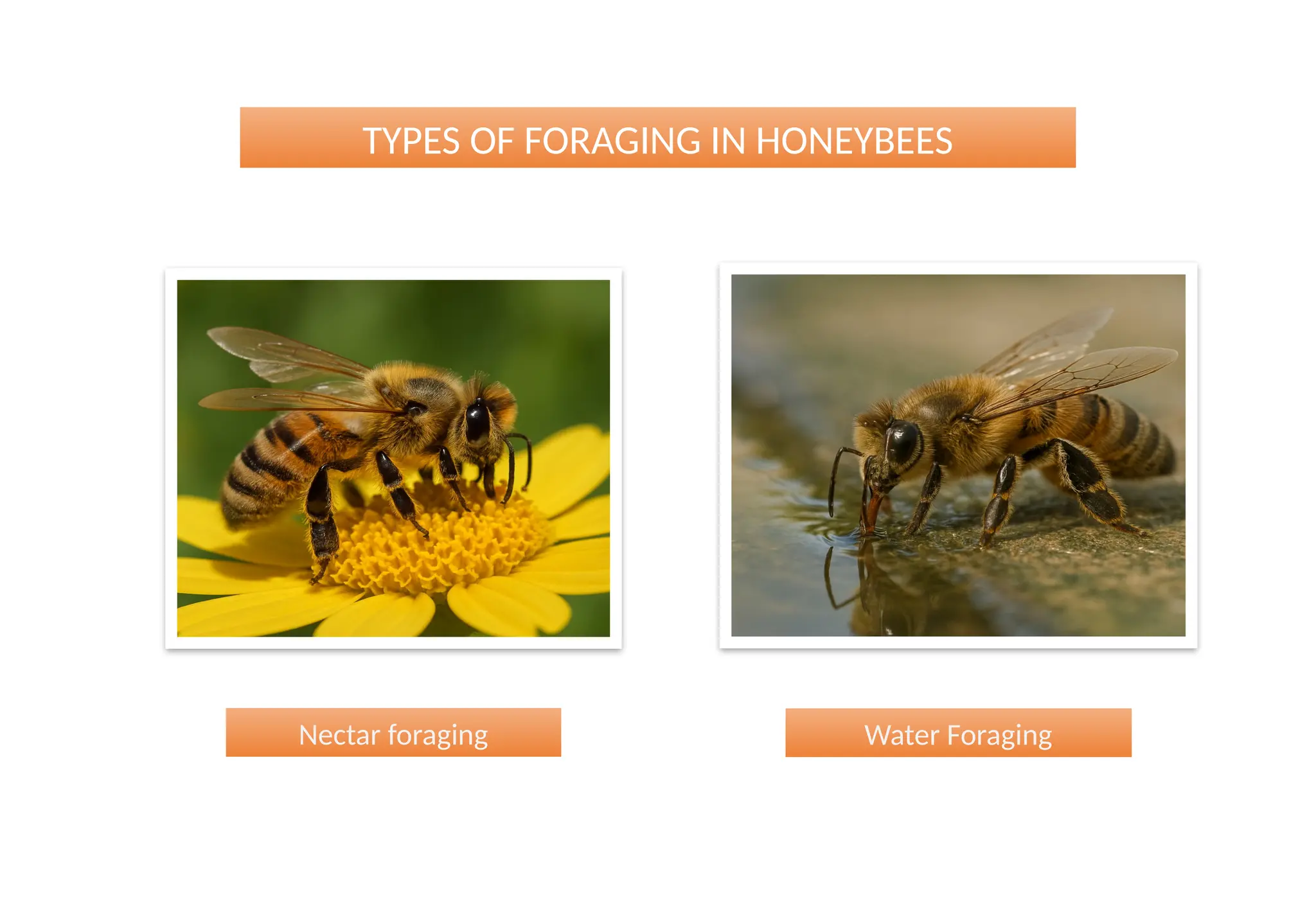 TYPES OF FORAGING IN HONEYBEES

Nectar foraging

Water Foraging